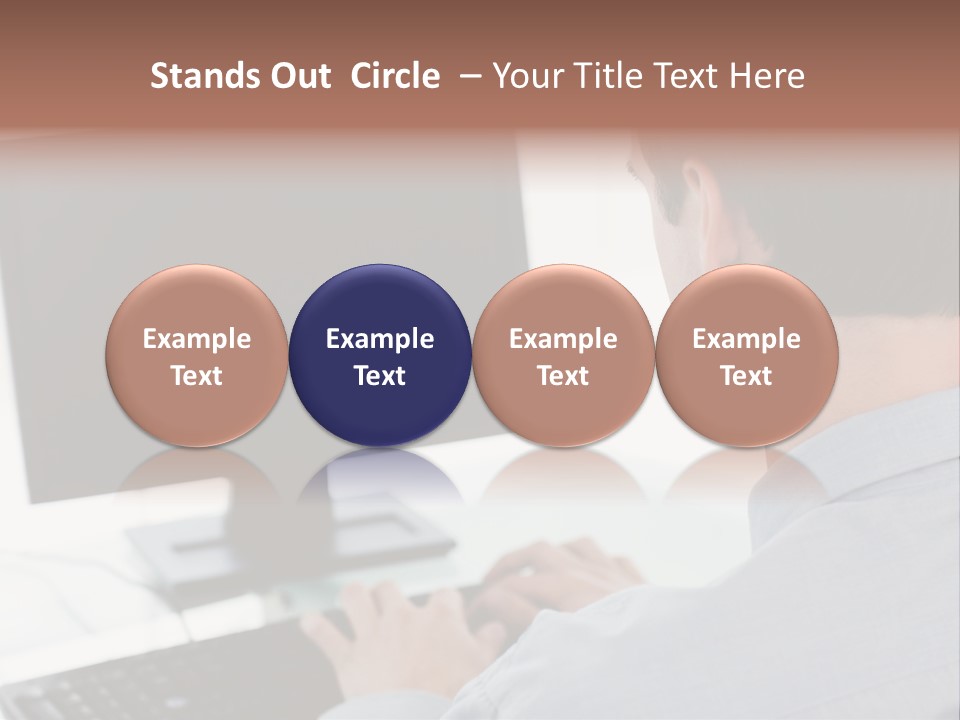 Stands Out Circle – Your Title Text Here

Example Text

Example Text

Example Text

Example Text